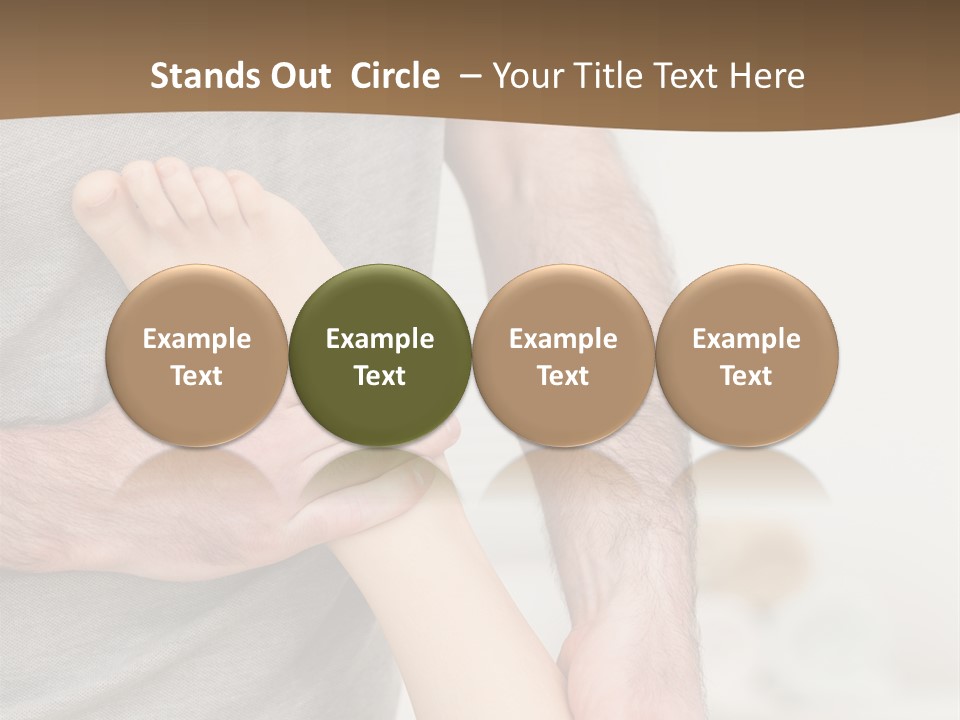 Stands Out Circle – Your Title Text Here

Example Text

Example Text

Example Text

Example Text